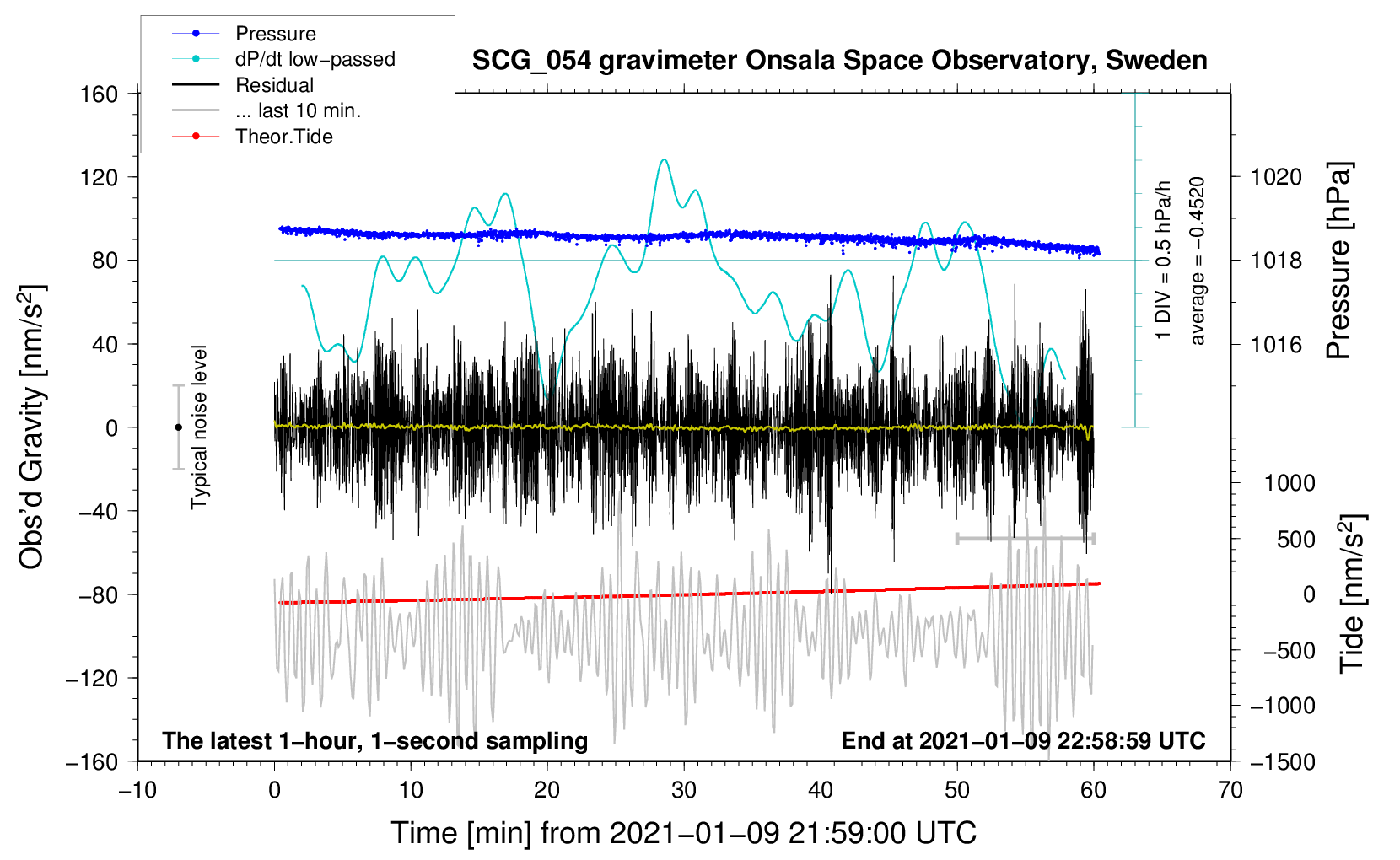 Pressure
dP/dt low−passed
Residual
... last 10 min.
Theor.Tide

SCG_054 gravimeter Onsala Space Observatory, Sweden

160
120
80
40
0
−40
−80
−120
−160

Obs'd Gravity [nm/s$^2$]

Typical noise level

1 DIV = 0.5 hPa/h
average = −0.4520

1020
1018
1016

Pressure [hPa]

1000
500
0
−500
−1000
−1500

Tide [nm/s$^2$]

The latest 1−hour, 1−second sampling

End at 2021−01−09 22:58:59 UTC

−10
0
10
20
30
40
50
60
70

Time [min] from 2021−01−09 21:59:00 UTC